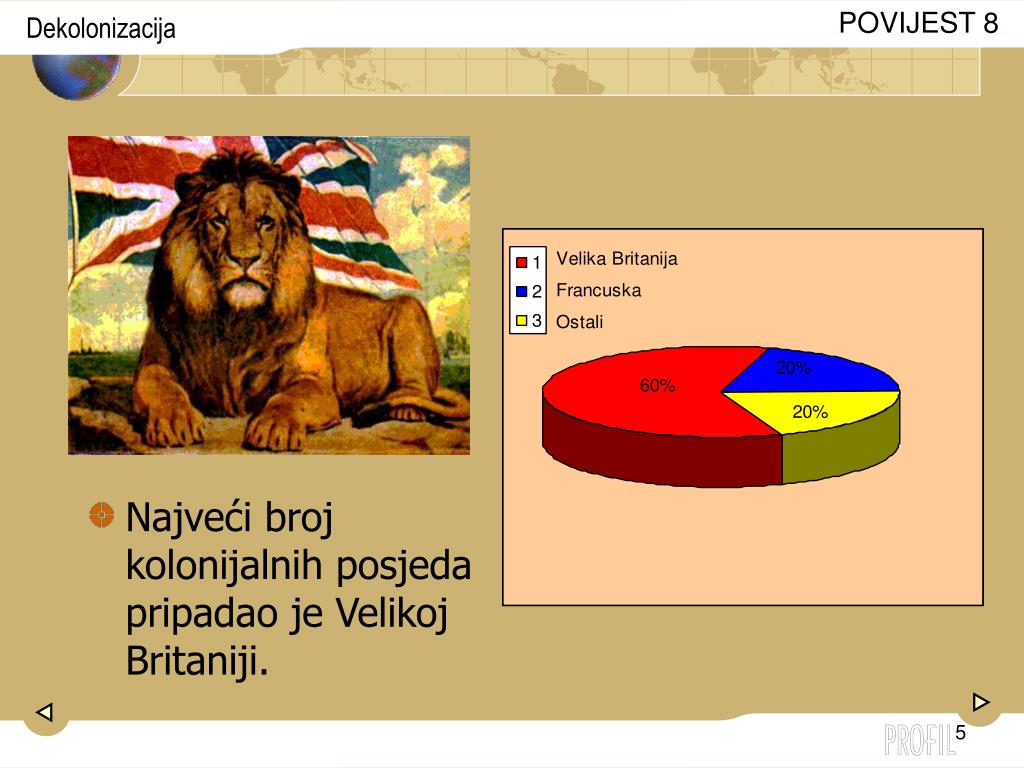 Dekolonizacija

POVIJEST 8

1 Velika Britanija
2 Francuska
3 Ostali

60%
20%
20%

Najveći broj kolonijalnih posjeda pripadao je Velikoj Britaniji.

PROFIL

5